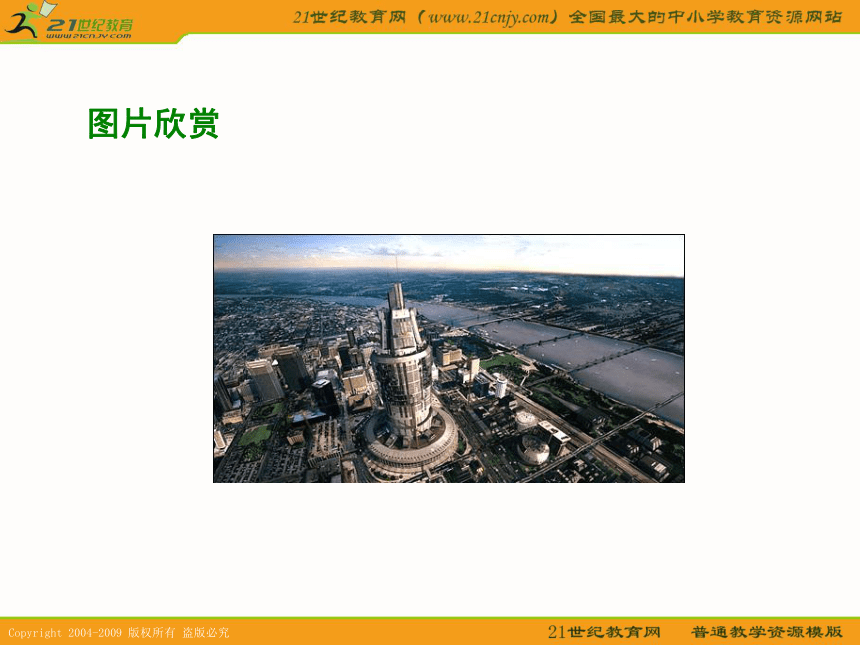 21世纪教育
www.21cnjy.com

21世纪教育网（www.21cnjy.com）全国最大的中小学教育资源网站

图片欣赏

Copyright 2004-2009 版权所有 盗版必究

21世纪教育网 普通教学资源模版